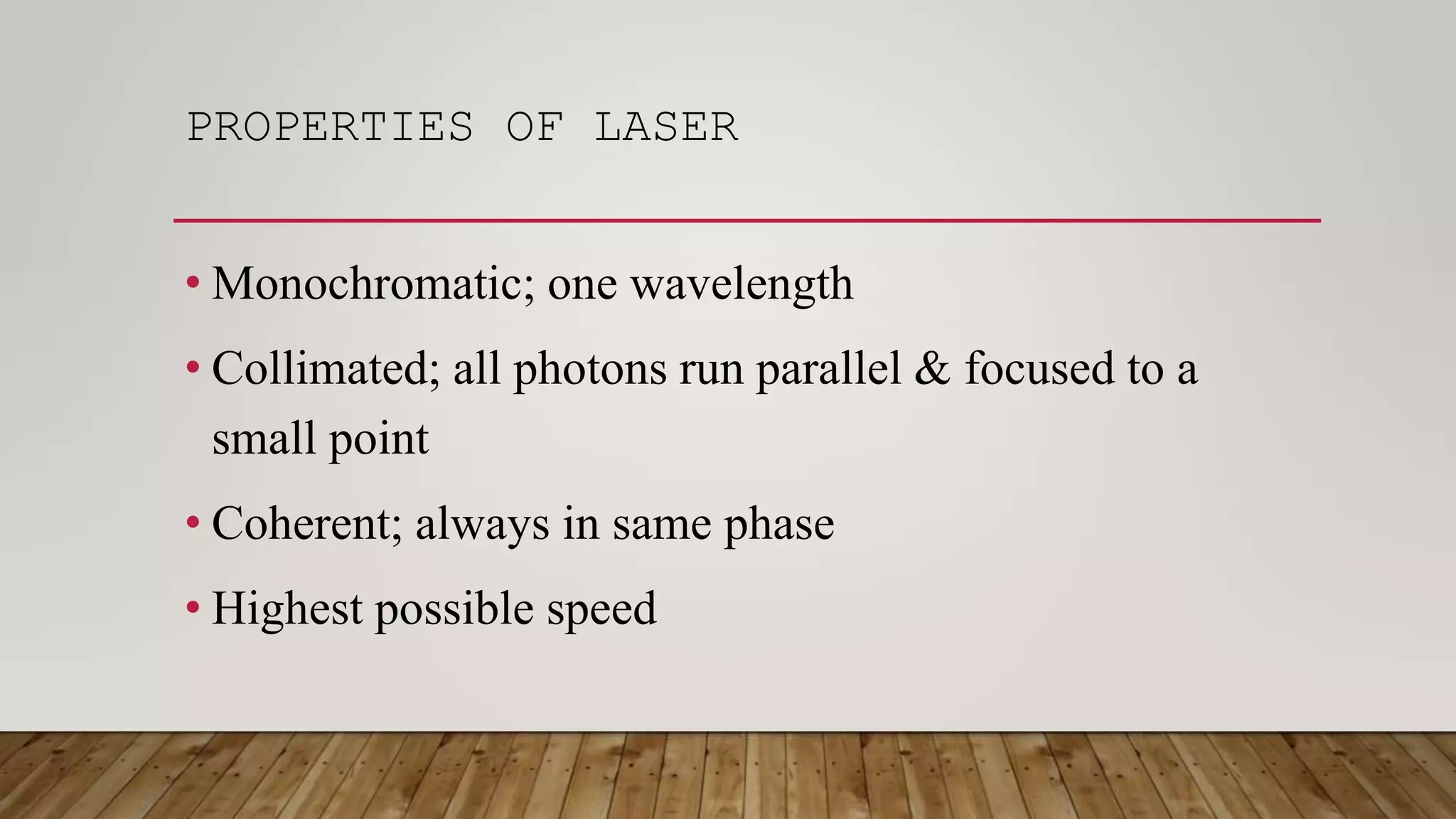 PROPERTIES OF LASER

• Monochromatic; one wavelength

• Collimated; all photons run parallel & focused to a small point

• Coherent; always in same phase

• Highest possible speed